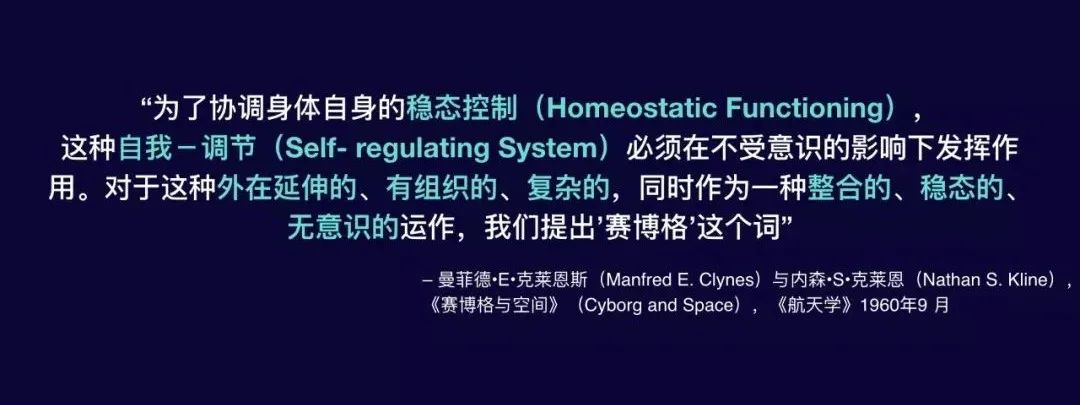 “为了协调身体自身的稳态控制（Homeostatic Functioning），这种自我－调节（Self- regulating System）必须在不受意识的影响下发挥作用。对于这种外在延伸的、有组织的、复杂的，同时作为一种整合的、稳态的、无意识的运作，我们提出’赛博格’这个词”

– 曼菲德•E•克莱恩斯（Manfred E. Clynes）与内森•S•克莱恩（Nathan S. Kline），《赛博格与空间》（Cyborg and Space），《航天学》1960年9 月